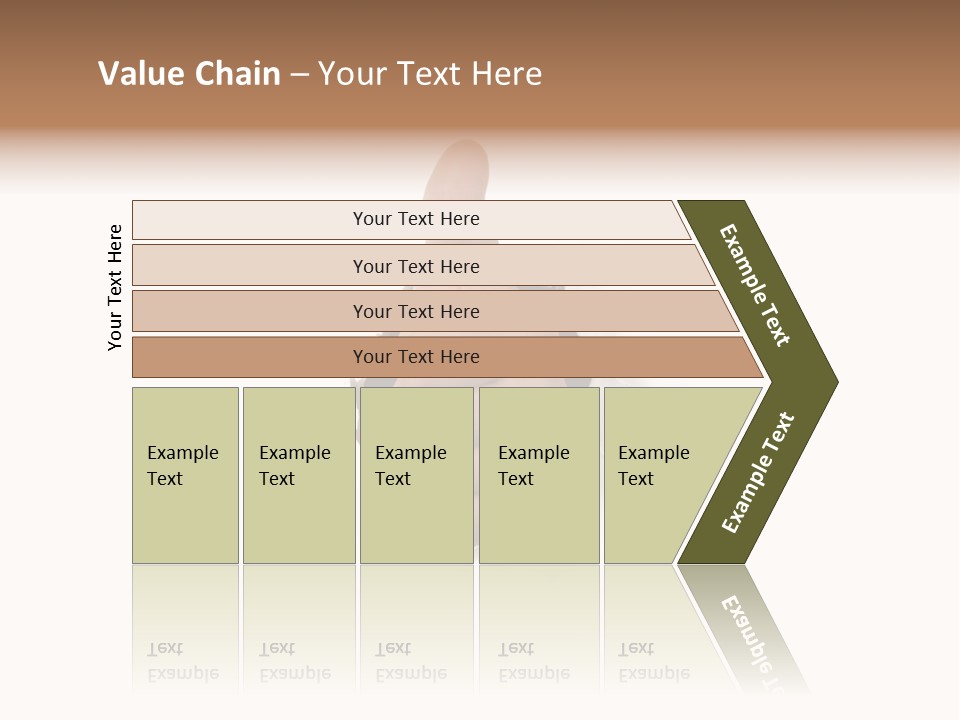 Value Chain – Your Text Here

Your Text Here

Your Text Here

Your Text Here

Your Text Here

Your Text Here

Example Text

Example Text

Example Text

Example Text

Example Text

Example Text

Example Text